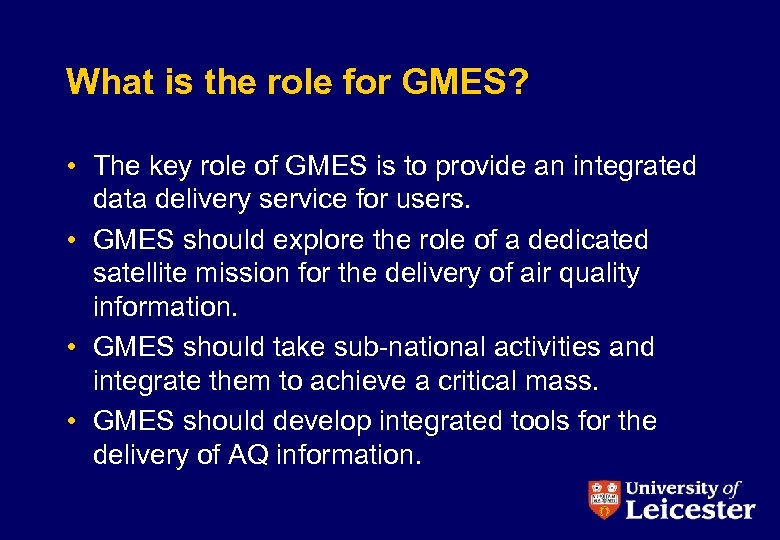 What is the role for GMES?

• The key role of GMES is to provide an integrated data delivery service for users.

• GMES should explore the role of a dedicated satellite mission for the delivery of air quality information.

• GMES should take sub-national activities and integrate them to achieve a critical mass.

• GMES should develop integrated tools for the delivery of AQ information.

University of Leicester